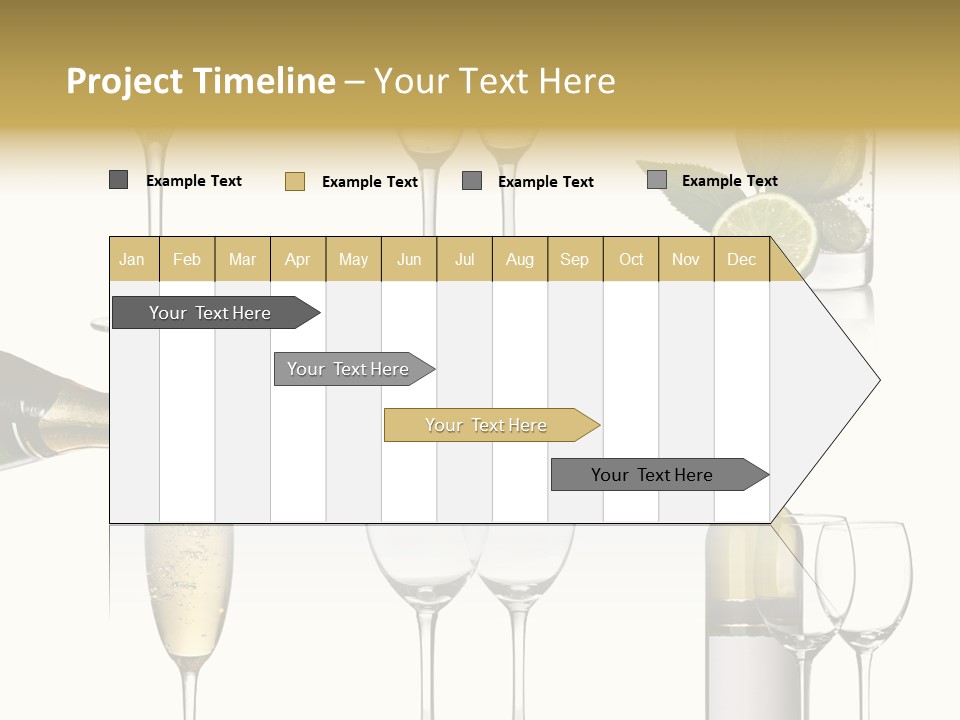 Project Timeline – Your Text Here

Example Text

Example Text

Example Text

Example Text

| Jan | Feb | Mar | Apr | May | Jun | Jul | Aug | Sep | Oct | Nov | Dec |
|---|---|---|---|---|---|---|---|---|---|---|---|

Your Text Here

Your Text Here

Your Text Here

Your Text Here